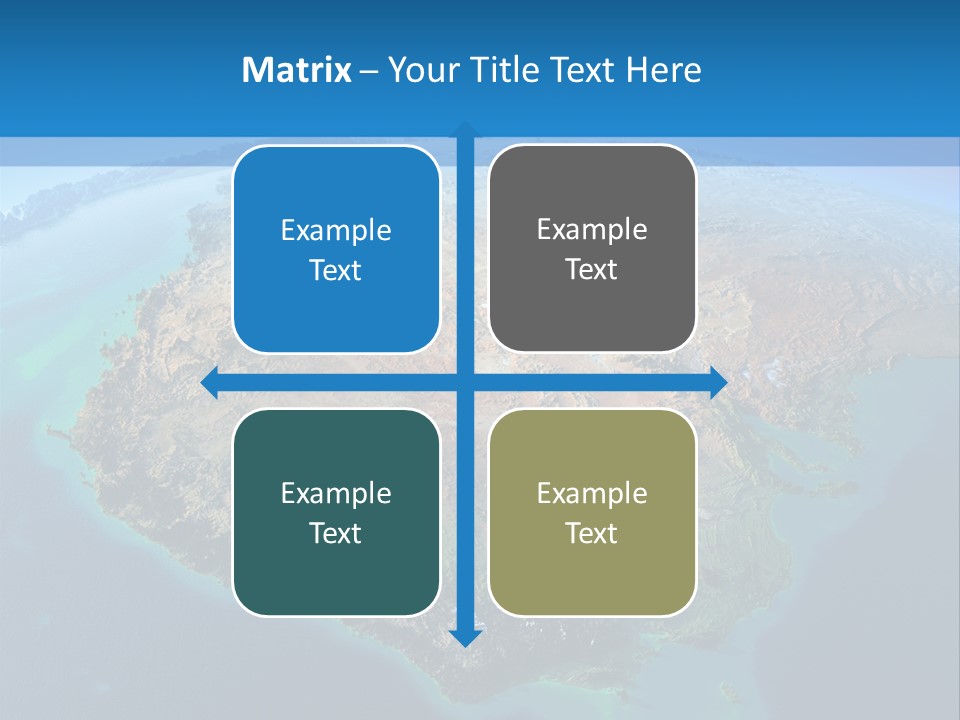 Matrix – Your Title Text Here

Example Text

Example Text

Example Text

Example Text